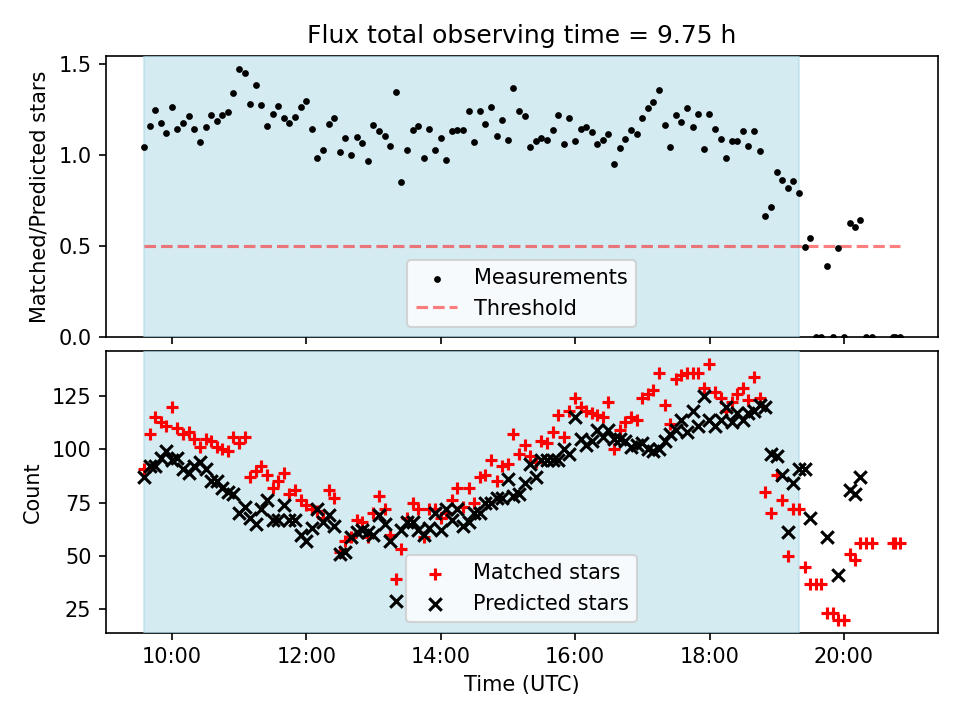 Flux total observing time = 9.75 h

Matched/Predicted stars

1.5
1.0
0.5
0.0

Measurements
Threshold

Count

125
100
75
50
25

Matched stars
Predicted stars

10:00
12:00
14:00
16:00
18:00
20:00

Time (UTC)